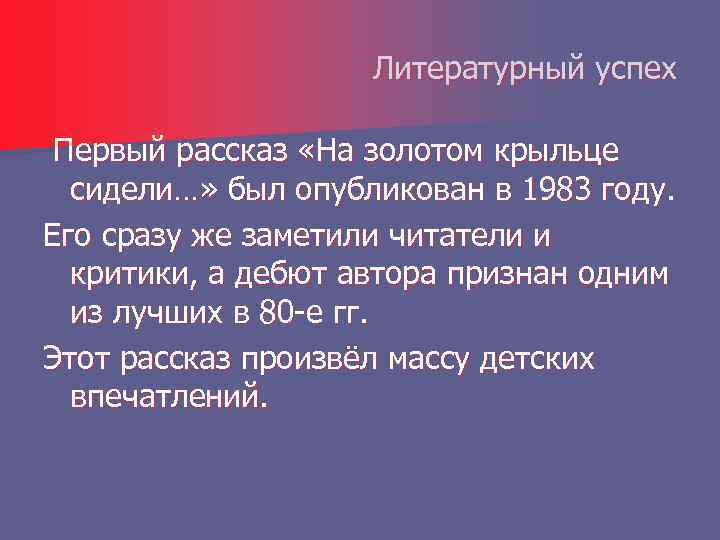 Литературный успех

Первый рассказ «На золотом крыльце сидели…» был опубликован в 1983 году.

Его сразу же заметили читатели и критики, а дебют автора признан одним из лучших в 80-е гг.

Этот рассказ произвёл массу детских впечатлений.